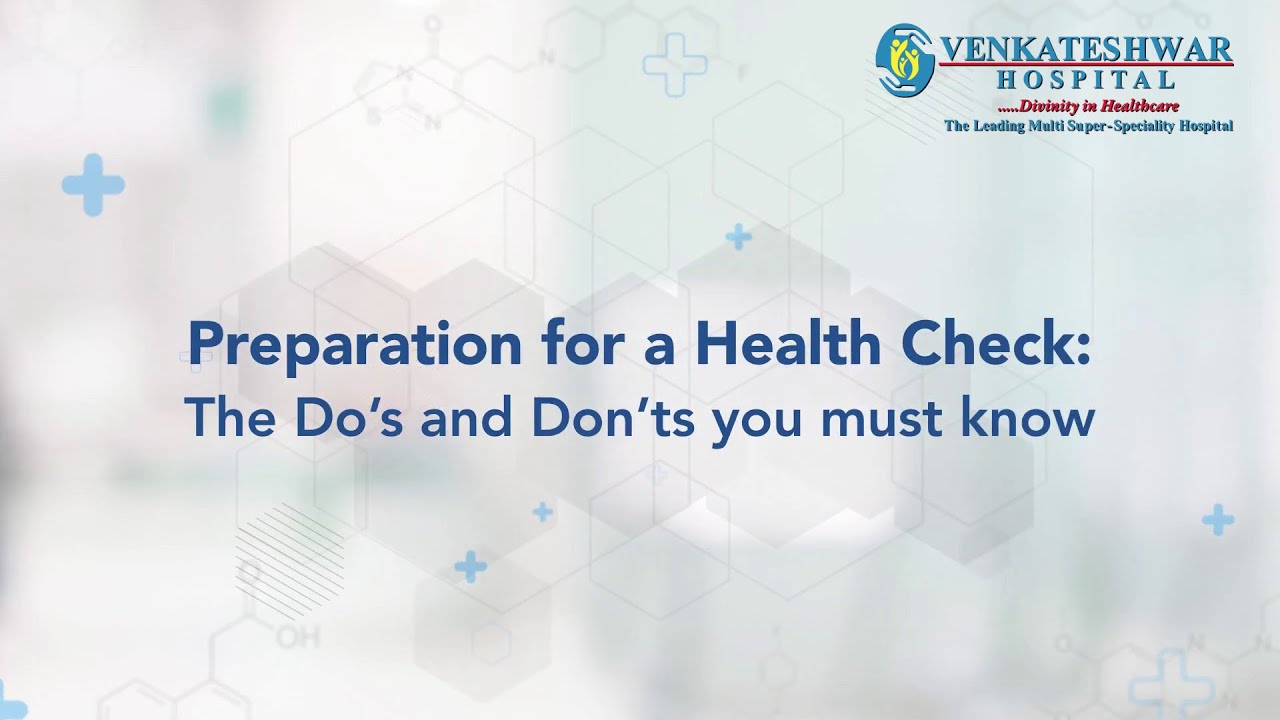 VENKATESHWAR
HOSPITAL
.....Divinity in Healthcare
The Leading Multi Super-Speciality Hospital

Preparation for a Health Check:
The Do's and Don'ts you must know